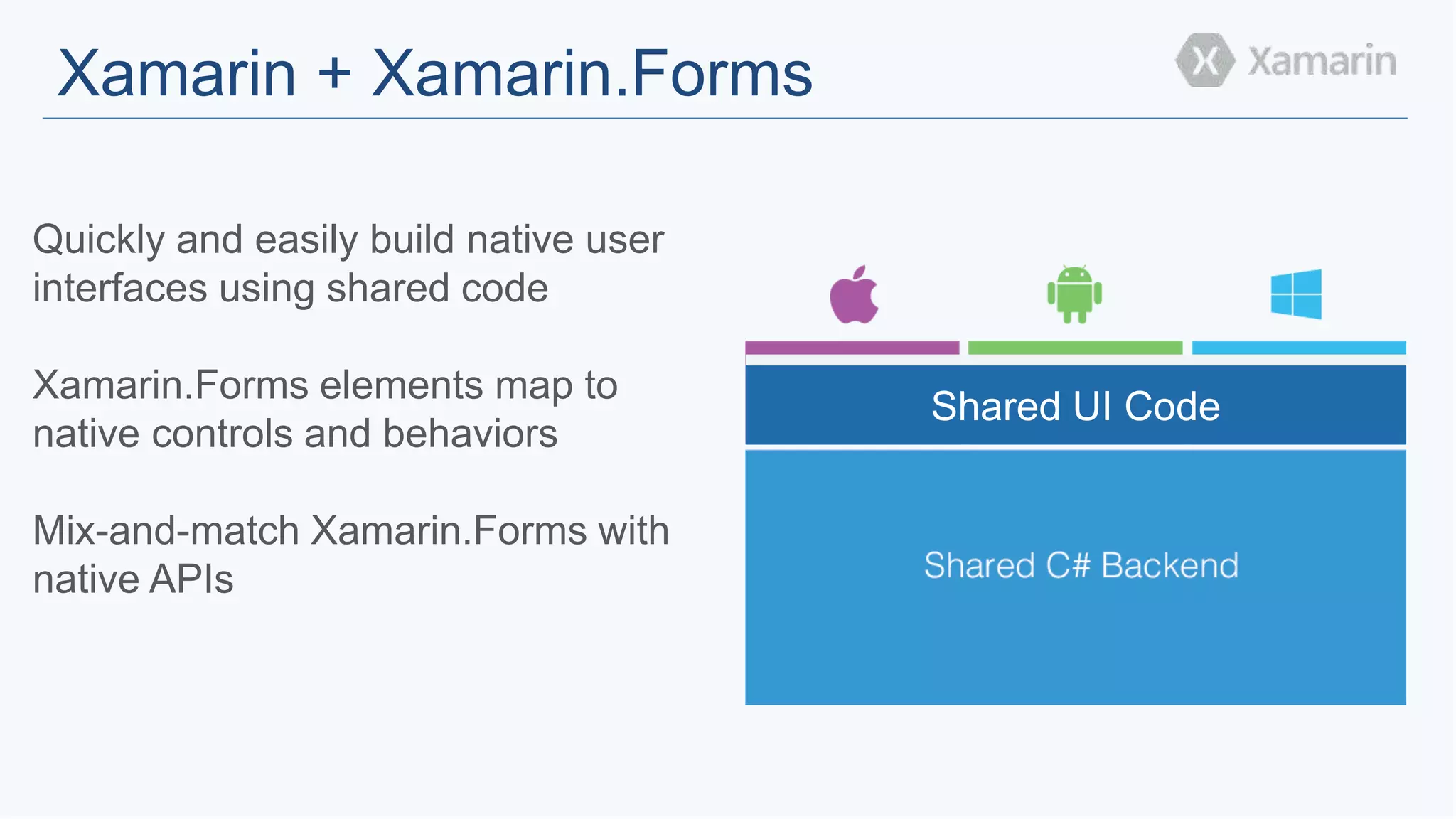 Xamarin + Xamarin.Forms

Xamarin

Quickly and easily build native user interfaces using shared code

Xamarin.Forms elements map to native controls and behaviors

Mix-and-match Xamarin.Forms with native APIs

Shared UI Code

Shared C# Backend